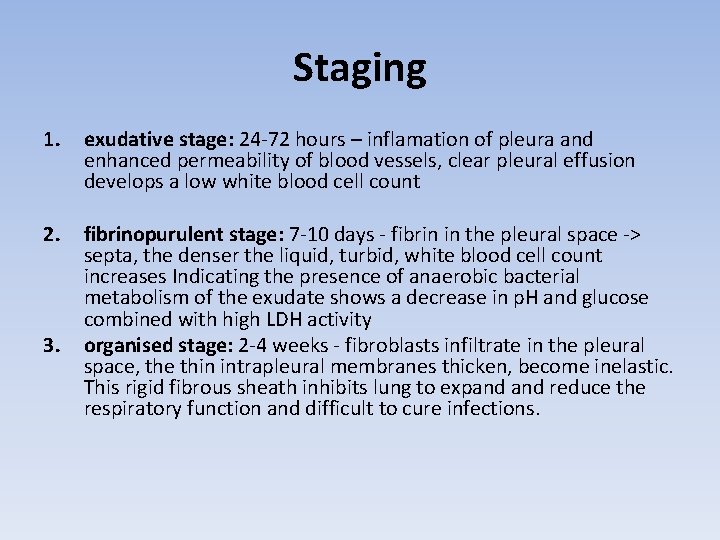 Staging

1. exudative stage: 24-72 hours – inflamation of pleura and enhanced permeability of blood vessels, clear pleural effusion develops a low white blood cell count

2. fibrinopurulent stage: 7-10 days - fibrin in the pleural space -> septa, the denser the liquid, turbid, white blood cell count increases Indicating the presence of anaerobic bacterial metabolism of the exudate shows a decrease in pH and glucose combined with high LDH activity

3. organised stage: 2-4 weeks - fibroblasts infiltrate in the pleural space, the thin intrapleural membranes thicken, become inelastic. This rigid fibrous sheath inhibits lung to expand and reduce the respiratory function and difficult to cure infections.